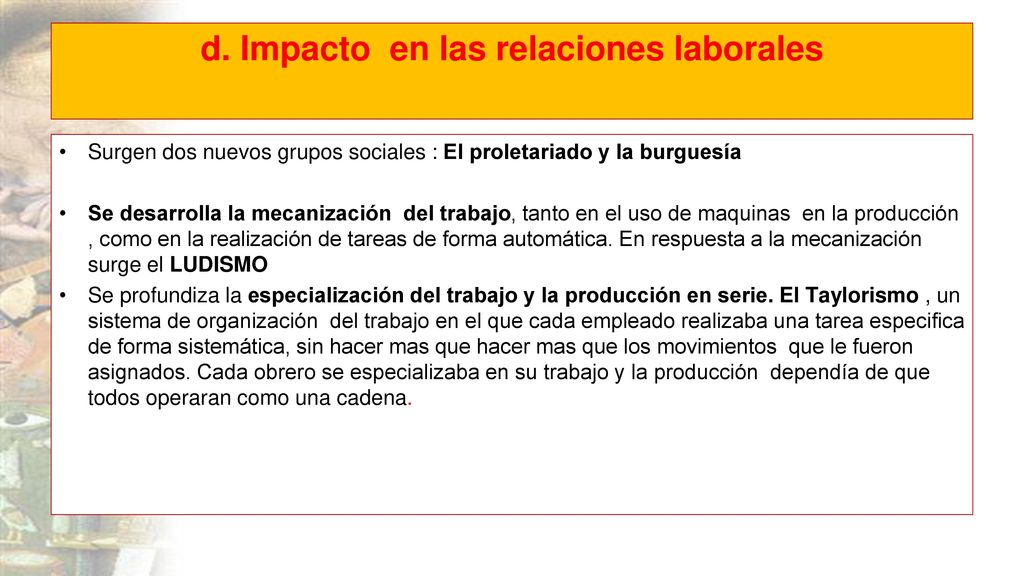 d. Impacto en las relaciones laborales

• Surgen dos nuevos grupos sociales : El proletariado y la burguesía

• Se desarrolla la mecanización del trabajo, tanto en el uso de maquinas en la producción , como en la realización de tareas de forma automática. En respuesta a la mecanización surge el LUDISMO

• Se profundiza la especialización del trabajo y la producción en serie. El Taylorismo , un sistema de organización del trabajo en el que cada empleado realizaba una tarea especifica de forma sistemática, sin hacer mas que hacer mas que los movimientos que le fueron asignados. Cada obrero se especializaba en su trabajo y la producción dependía de que todos operaran como una cadena.